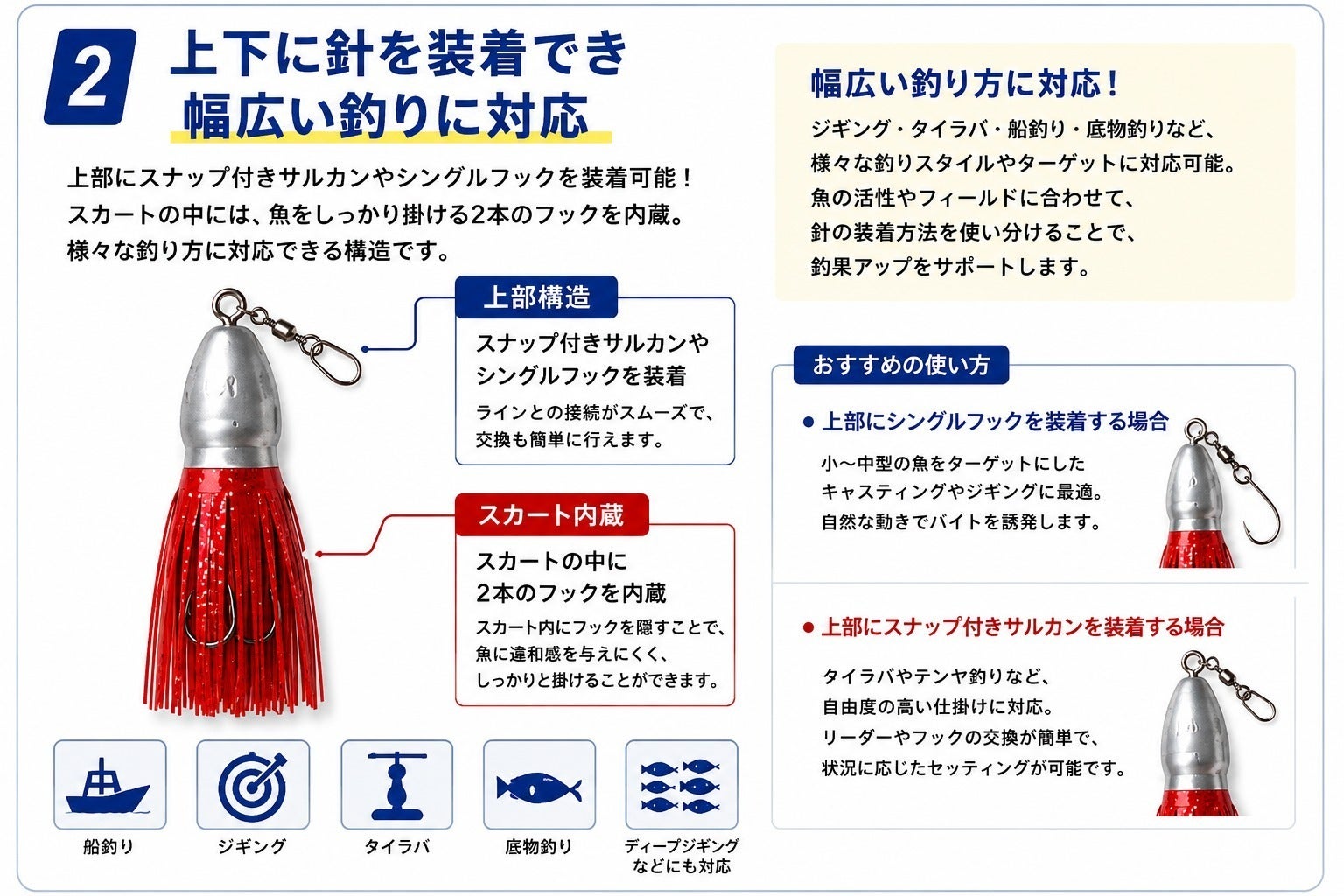 2

上下に針を装着でき
幅広い釣りに対応

上部にスナップ付きサルカンやシングルフックを装着可能！
スカートの中には、魚をしっかり掛ける2本のフックを内蔵。
様々な釣り方に対応できる構造です。

上部構造

スナップ付きサルカンや
シングルフックを装着

ラインとの接続がスムーズで、
交換も簡単に行えます。

スカート内蔵

スカートの中に
2本のフックを内蔵

スカート内にフックを隠すことで、
魚に違和感を与えにくく、
しっかりと掛けることができます。

船釣り

ジギング

タイラバ

底物釣り

ディープジギング
などにも対応

幅広い釣り方に対応！

ジギング・タイラバ・船釣り・底物釣りなど、
様々な釣りスタイルやターゲットに対応可能。
魚の活性やフィールドに合わせて、
針の装着方法を使い分けることで、
釣果アップをサポートします。

おすすめの使い方

● 上部にシングルフックを装着する場合

小〜中型の魚をターゲットにした
キャスティングやジギングに最適。
自然な動きでバイトを誘発します。

● 上部にスナップ付きサルカンを装着する場合

タイラバやテンヤ釣りなど、
自由度の高い仕掛けに対応。
リーダーやフックの交換が簡単で、
状況に応じたセッティングが可能です。